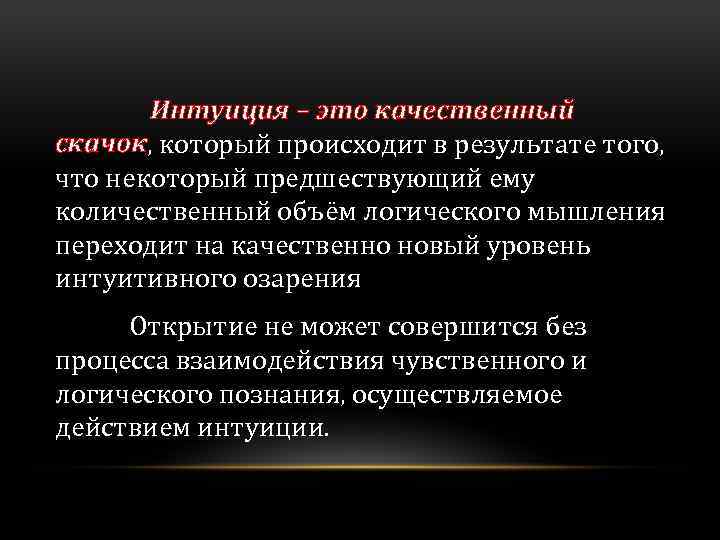 Интуиция – это качественный скачок, который происходит в результате того, что некоторый предшествующий ему количественный объём логического мышления переходит на качественно новый уровень интуитивного озарения

Открытие не может совершится без процесса взаимодействия чувственного и логического познания, осуществляемое действием интуиции.